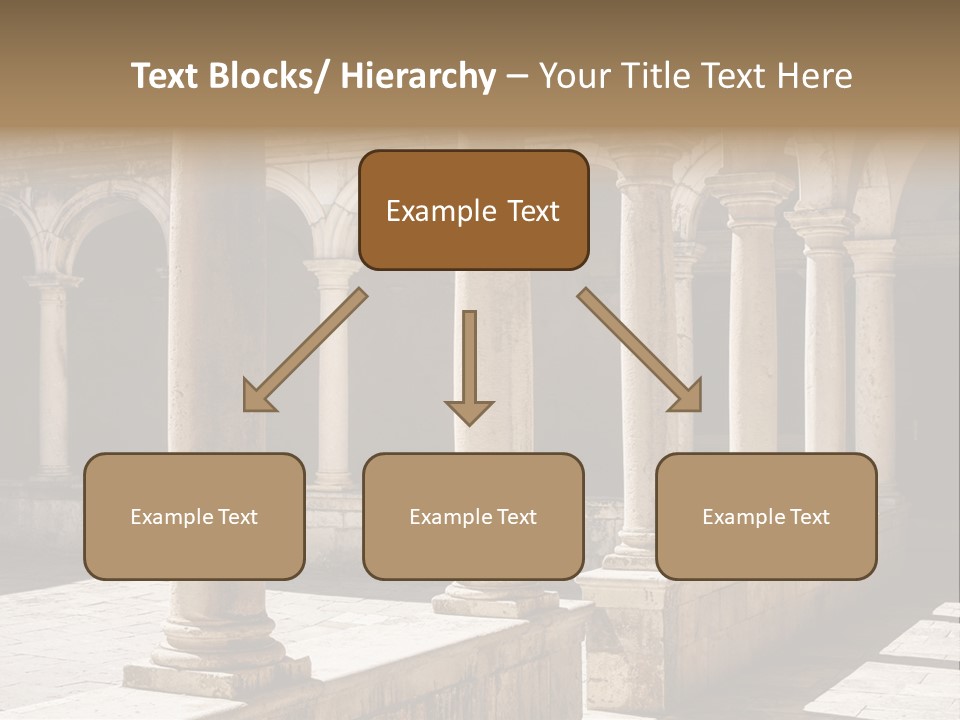 Text Blocks/ Hierarchy – Your Title Text Here

Example Text

Example Text

Example Text

Example Text